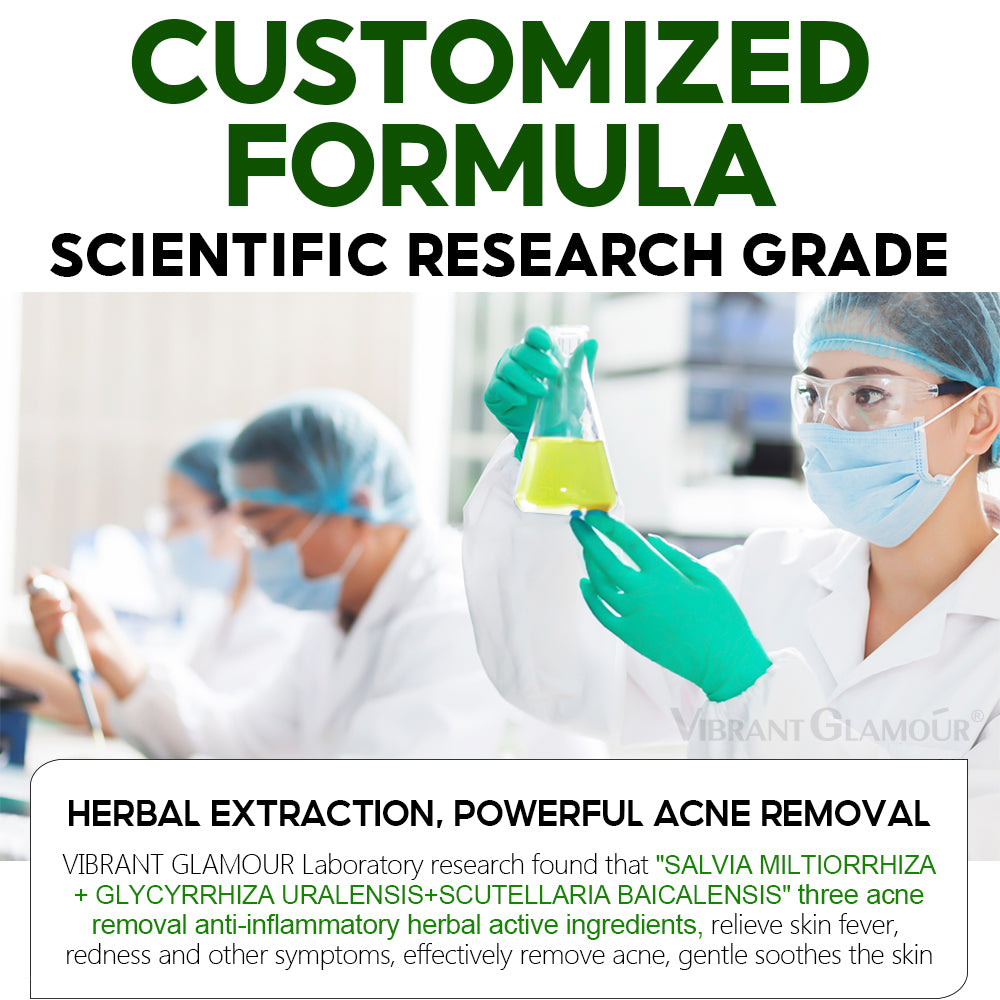 CUSTOMIZED FORMULA
SCIENTIFIC RESEARCH GRADE

VIBRANT GLAMOUR®

HERBAL EXTRACTION, POWERFUL ACNE REMOVAL

VIBRANT GLAMOUR Laboratory research found that "SALVIA MILTIORRHIZA + GLYCYRRHIZA URALENSIS+SCUTELLARIA BAICALENSIS" three acne removal anti-inflammatory herbal active ingredients, relieve skin fever, redness and other symptoms, effectively remove acne, gentle soothes the skin